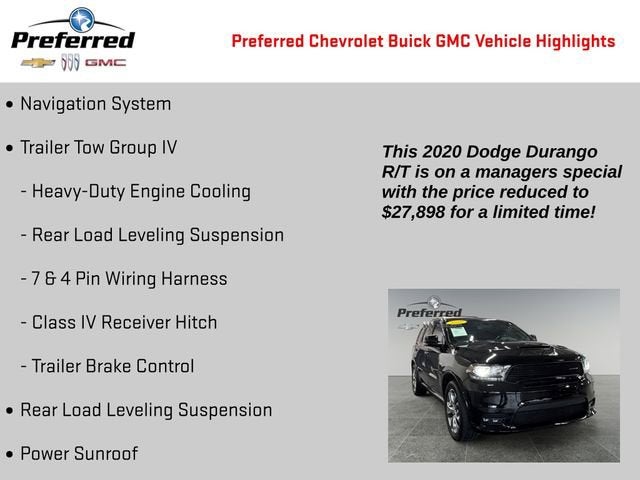 Preferred
GMC

Preferred Chevrolet Buick GMC Vehicle Highlights

• Navigation System

• Trailer Tow Group IV

- Heavy-Duty Engine Cooling

- Rear Load Leveling Suspension

- 7 & 4 Pin Wiring Harness

- Class IV Receiver Hitch

- Trailer Brake Control

• Rear Load Leveling Suspension

• Power Sunroof

This 2020 Dodge Durango R/T is on a managers special with the price reduced to $27,898 for a limited time!

Preferred